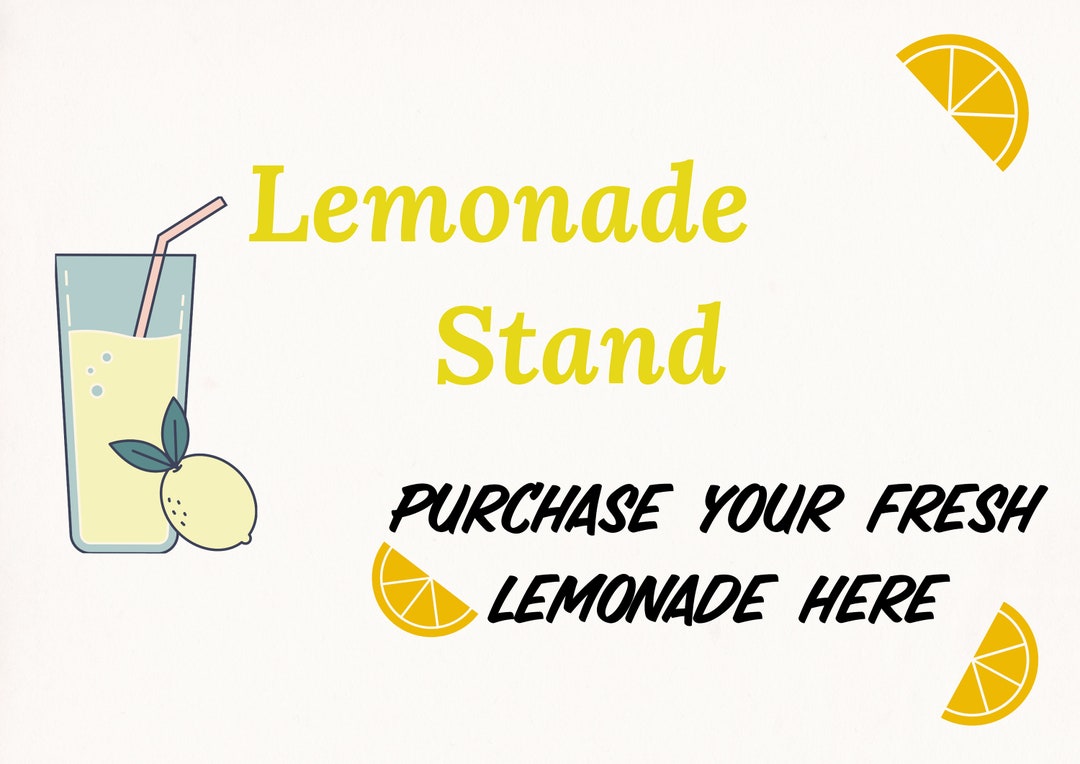 Lemonade
Stand

PURCHASE YOUR FRESH
LEMONADE HERE